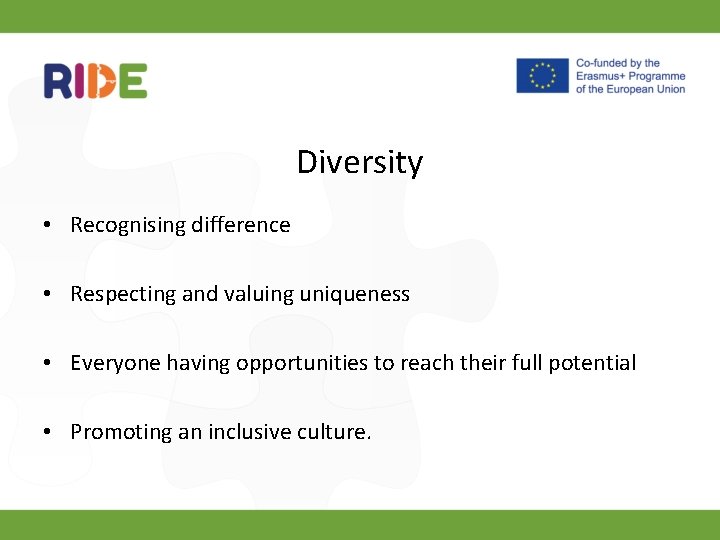 RIDE

Co-funded by the Erasmus+ Programme of the European Union

Diversity

• Recognising difference

• Respecting and valuing uniqueness

• Everyone having opportunities to reach their full potential

• Promoting an inclusive culture.